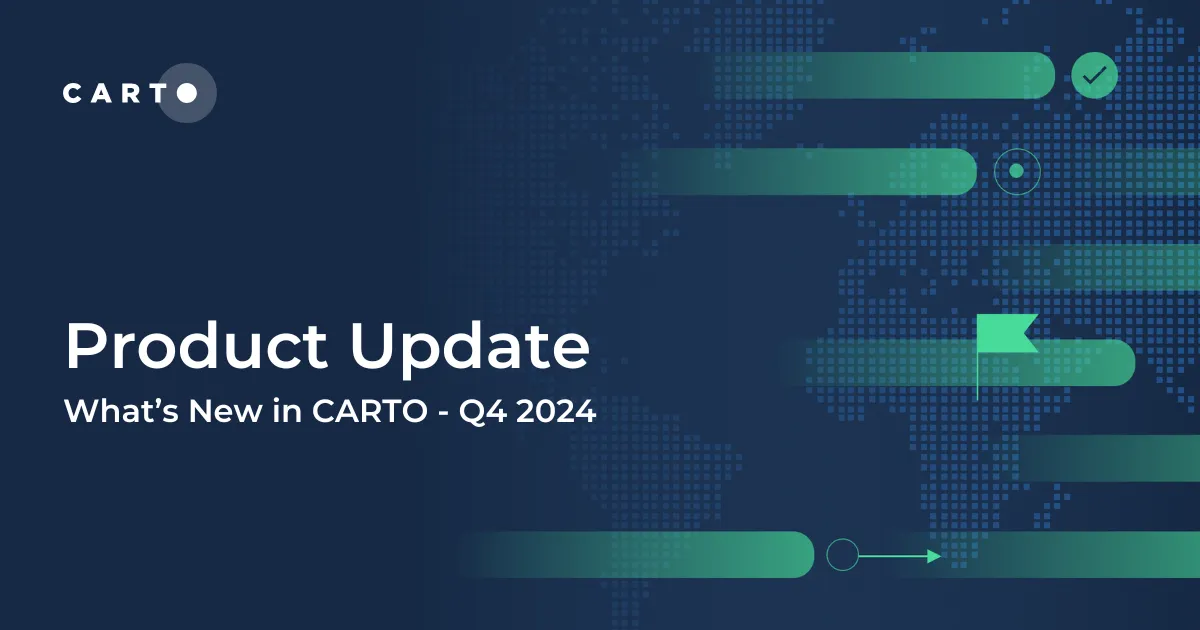 CARTO

Product Update

What’s New in CARTO - Q4 2024